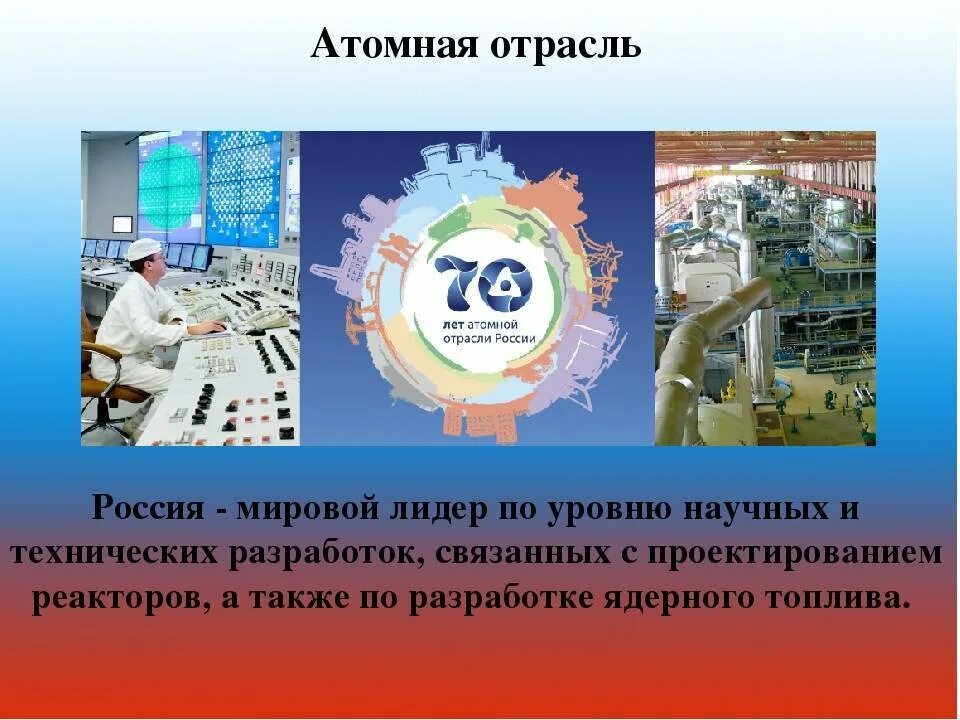 Атомная отрасль

70
лет атомной отрасли России

Россия - мировой лидер по уровню научных и технических разработок, связанных с проектированием реакторов, а также по разработке ядерного топлива.